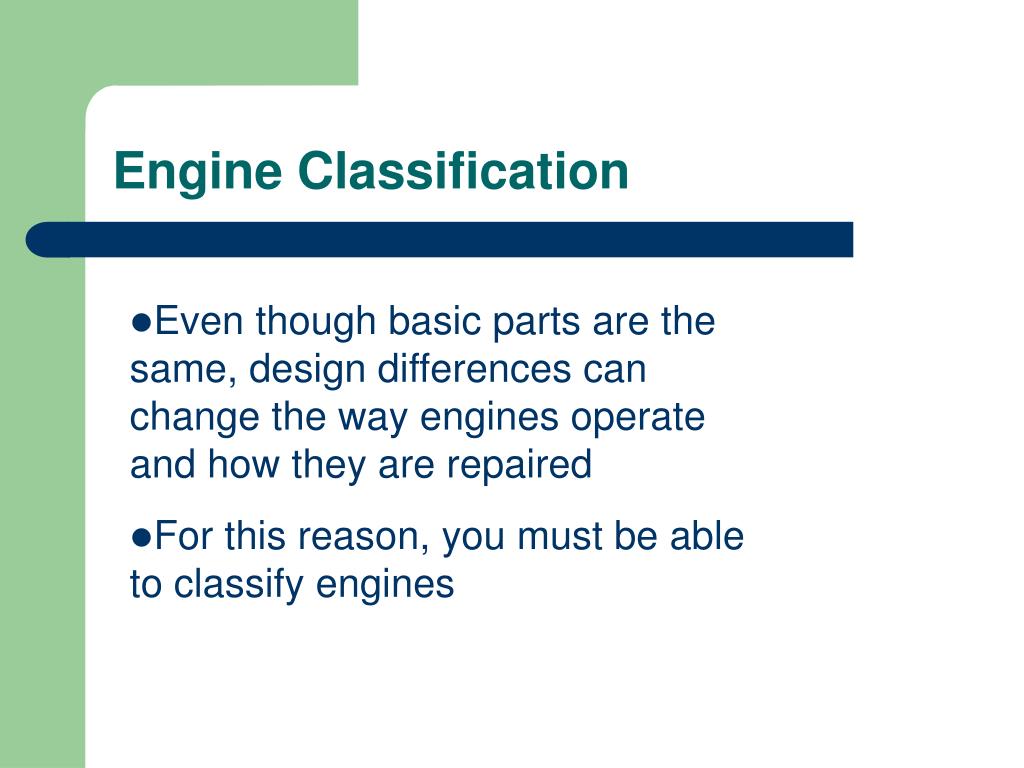 Engine Classification

●Even though basic parts are the same, design differences can change the way engines operate and how they are repaired

●For this reason, you must be able to classify engines